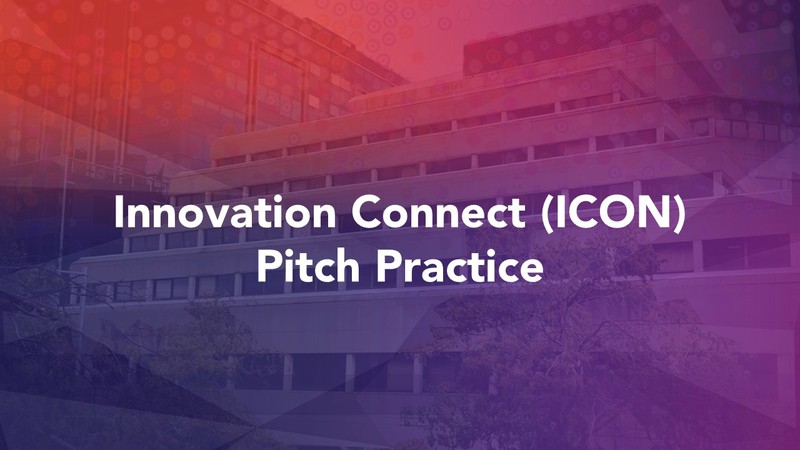 Innovation Connect (ICON)
Pitch Practice